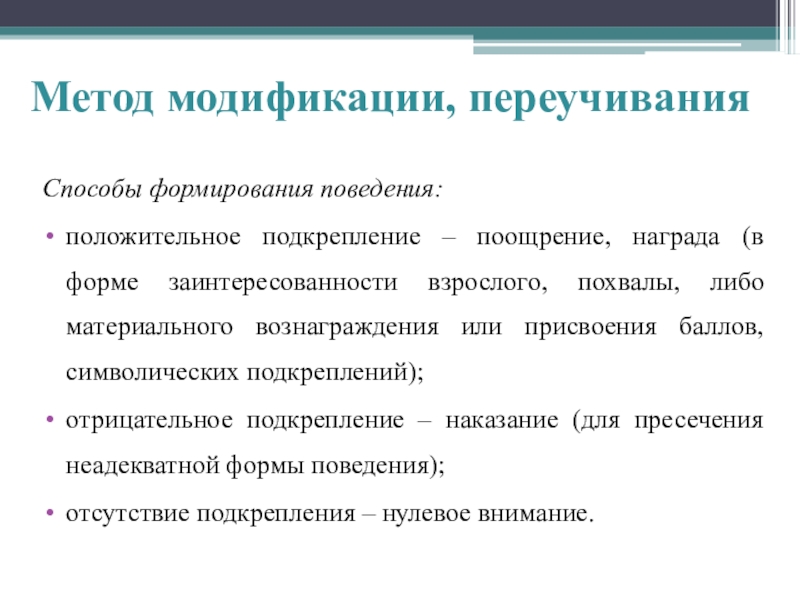 Метод модификации, переучивания

Способы формирования поведения:

• положительное подкрепление – поощрение, награда (в форме заинтересованности взрослого, похвалы, либо материального вознаграждения или присвоения баллов, символических подкреплений);

• отрицательное подкрепление – наказание (для пресечения неадекватной формы поведения);

• отсутствие подкрепления – нулевое внимание.